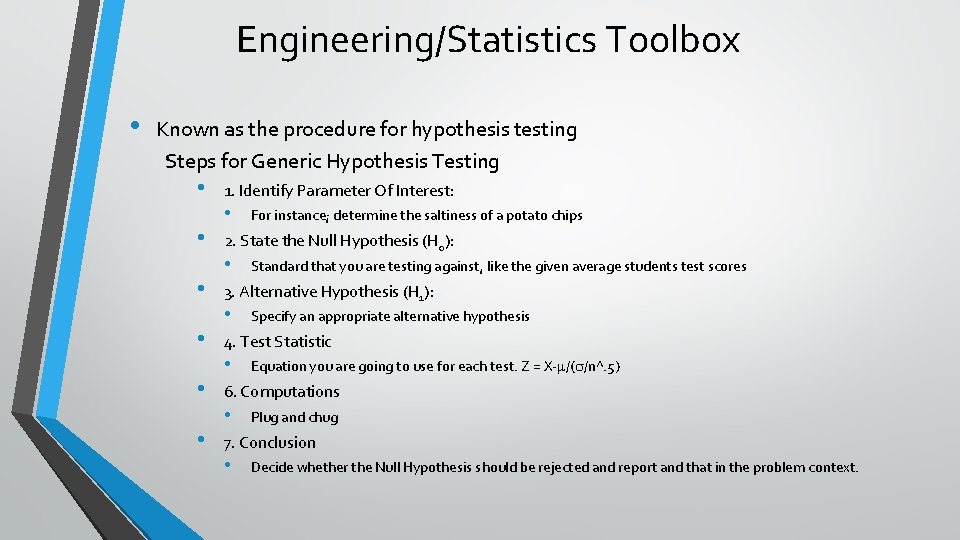 Engineering/Statistics Toolbox

• Known as the procedure for hypothesis testing

Steps for Generic Hypothesis Testing

• 1. Identify Parameter Of Interest:
  • For instance; determine the saltiness of a potato chips
• 2. State the Null Hypothesis ($H_0$):
  • Standard that you are testing against, like the given average students test scores
• 3. Alternative Hypothesis ($H_1$):
  • Specify an appropriate alternative hypothesis
• 4. Test Statistic
  • Equation you are going to use for each test. Z = X-μ/(σ/n^.5)
• 6. Computations
  • Plug and chug
• 7. Conclusion
  • Decide whether the Null Hypothesis should be rejected and report and that in the problem context.